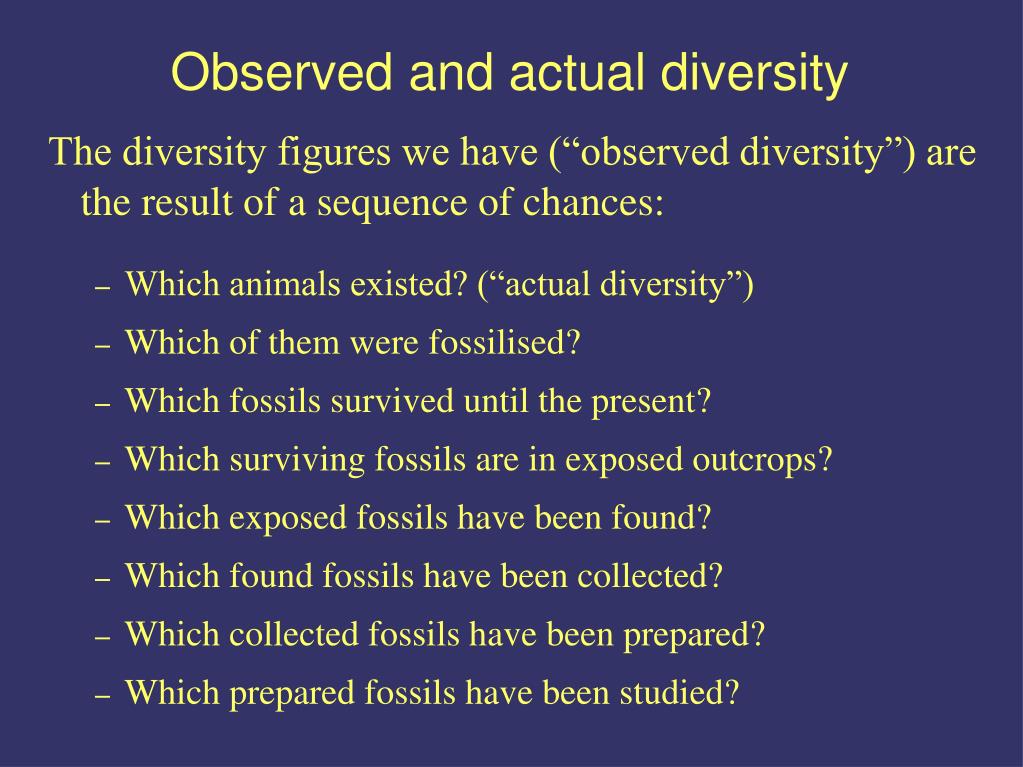 Observed and actual diversity

The diversity figures we have (“observed diversity”) are the result of a sequence of chances:

– Which animals existed? (“actual diversity”)
– Which of them were fossilised?
– Which fossils survived until the present?
– Which surviving fossils are in exposed outcrops?
– Which exposed fossils have been found?
– Which found fossils have been collected?
– Which collected fossils have been prepared?
– Which prepared fossils have been studied?